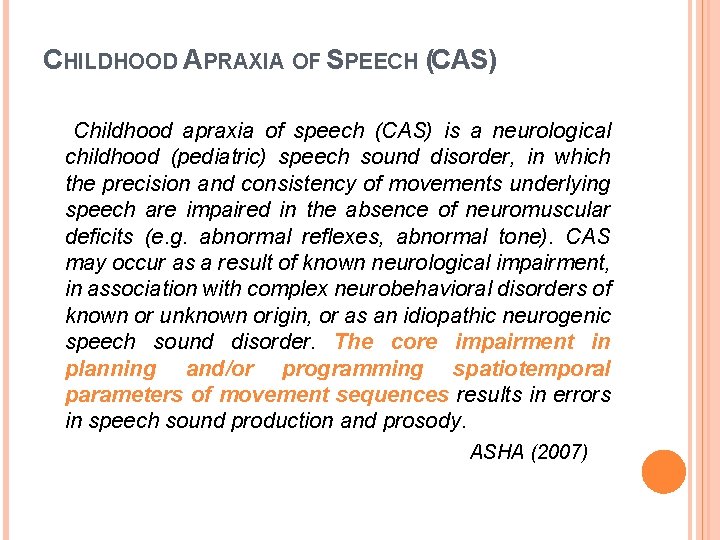 CHILDHOOD APRAXIA OF SPEECH (CAS)

Childhood apraxia of speech (CAS) is a neurological childhood (pediatric) speech sound disorder, in which the precision and consistency of movements underlying speech are impaired in the absence of neuromuscular deficits (e.g. abnormal reflexes, abnormal tone). CAS may occur as a result of known neurological impairment, in association with complex neurobehavioral disorders of known or unknown origin, or as an idiopathic neurogenic speech sound disorder. The core impairment in planning and/or programming spatiotemporal parameters of movement sequences results in errors in speech sound production and prosody.

ASHA (2007)